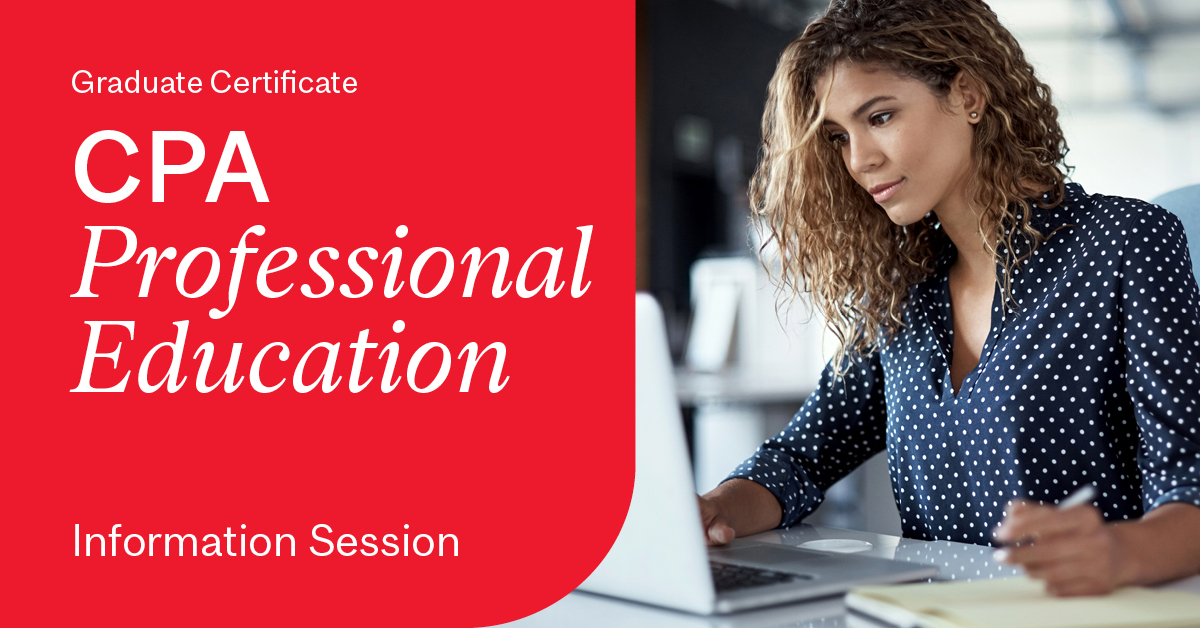 Graduate Certificate

CPA
Professional
Education

Information Session